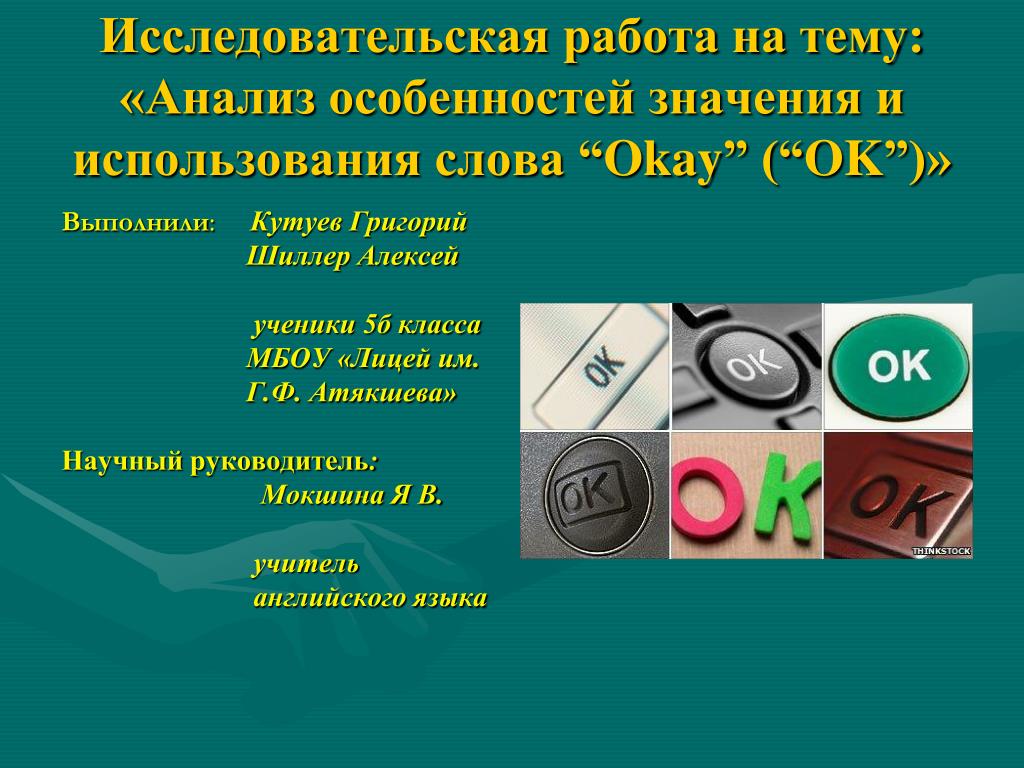 Исследовательская работа на тему: «Анализ особенностей значения и использования слова “Okay” (“OK”)»

Выполнили: Кутуев Григорий
Шиллер Алексей

ученики 5б класса
МБОУ «Лицей им. Г.Ф. Атякшева»

Научный руководитель:
Мокшина Я В.

учитель английского языка

OK

OK

OK

OK

OK

OK

THINKSTOCK